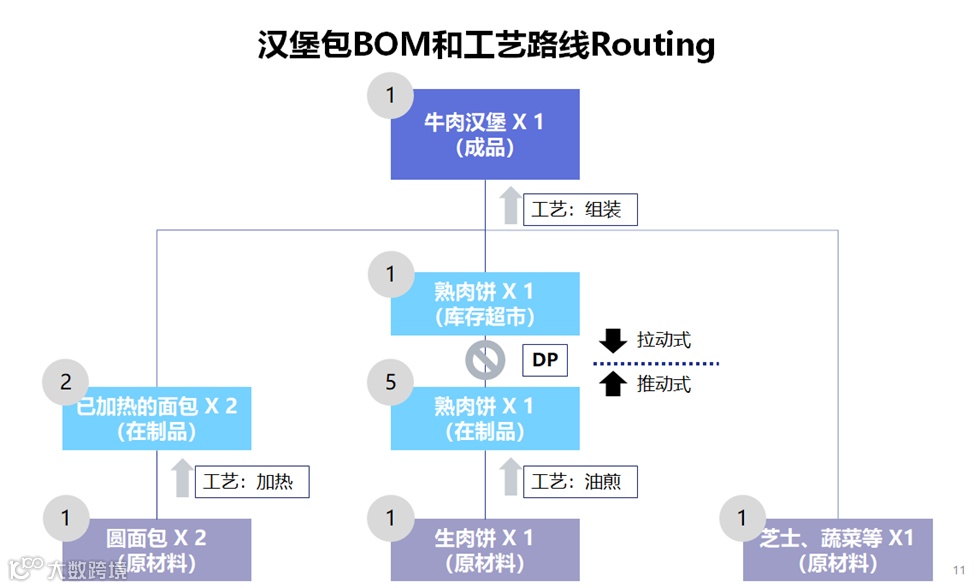 汉堡包BOM和工艺路线Routing

1
牛肉汉堡 X 1
(成品)

工艺：组装

1
熟肉饼 X 1
(库存超市)

DP

拉动式

推动式

2
已加热的面包 X 2
(在制品)

5
熟肉饼 X 1
(在制品)

工艺：加热

工艺：油煎

1
圆面包 X 2
(原材料)

1
生肉饼 X 1
(原材料)

1
芝士、蔬菜等 X1
(原材料)

大数跨境

11